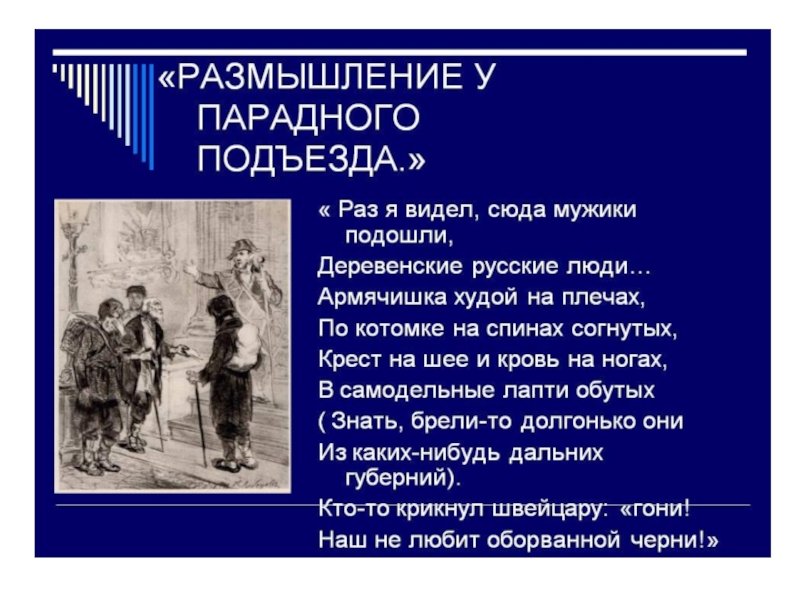 «РАЗМЫШЛЕНИЕ У ПАРАДНОГО ПОДЪЕЗДА.»

« Раз я видел, сюда мужики подошли,
Деревенские русские люди…
Армячишка худой на плечах,
По котомке на спинах согнутых,
Крест на шее и кровь на ногах,
В самодельные лапти обутых
( Знать, брели-то долгонько они
Из каких-нибудь дальних губерний).
Кто-то крикнул швейцару: «гони!
Наш не любит оборванной черни!»